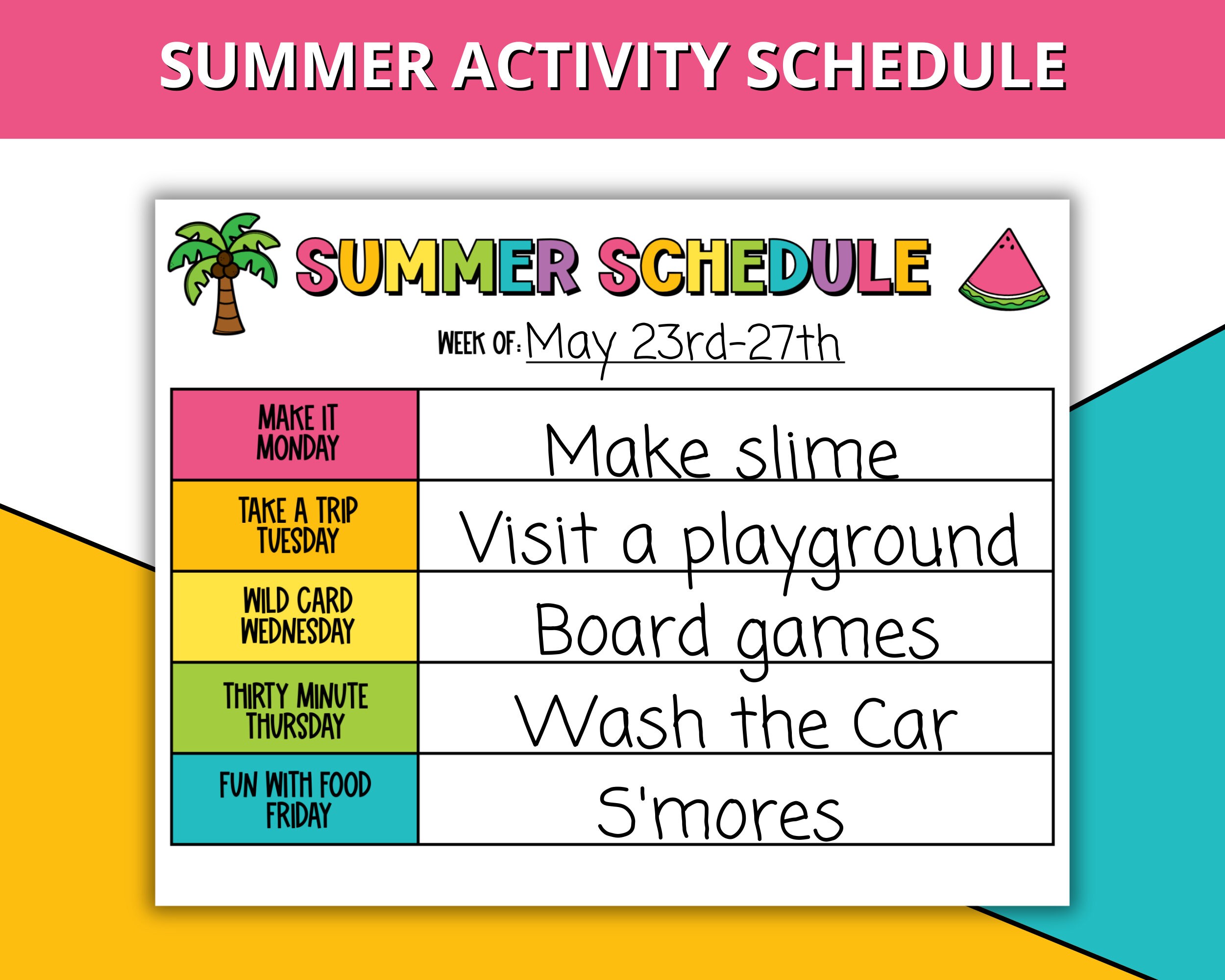 SUMMER ACTIVITY SCHEDULE

SUMMER SCHEDULE

WEEK OF: May 23rd-27th

| MAKE IT MONDAY | Make slime |
|---|---|
| TAKE A TRIP TUESDAY | Visit a playground |
| WILD CARD WEDNESDAY | Board games |
| THIRTY MINUTE THURSDAY | Wash the Car |
| FUN WITH FOOD FRIDAY | S'mores |